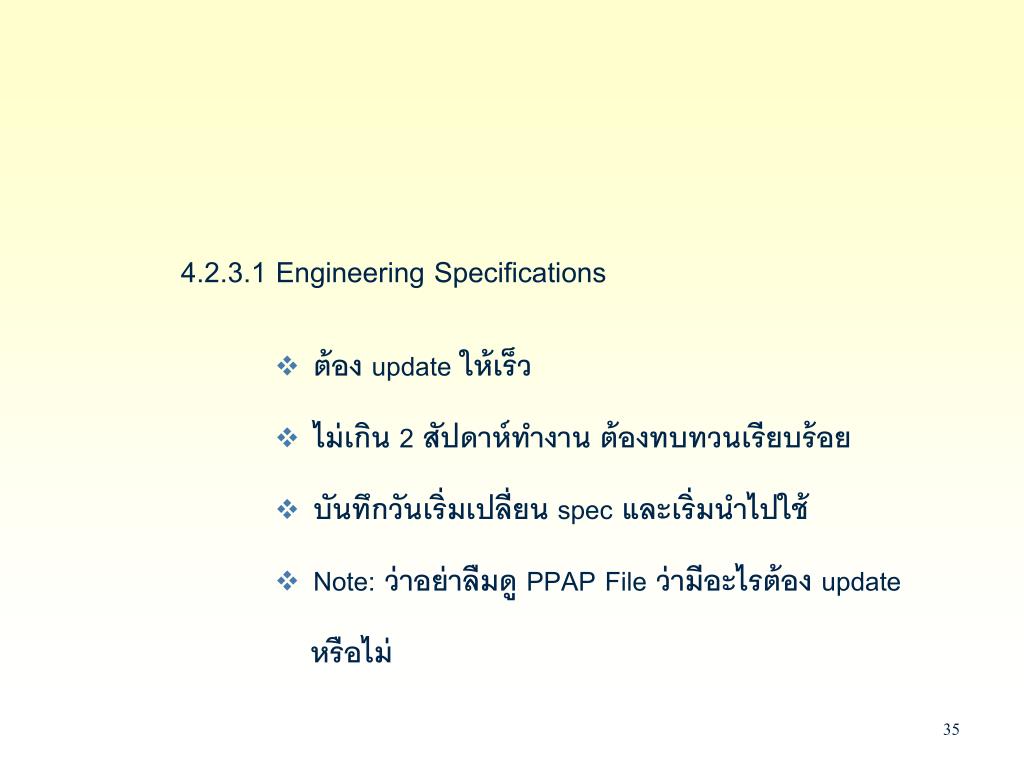 4.2.3.1 Engineering Specifications

❖ ต้อง update ให้เร็ว

❖ ไม่เกิน 2 สัปดาห์ทำงาน ต้องทบทวนเรียบร้อย

❖ บันทึกวันเริ่มเปลี่ยน spec และเริ่มนำไปใช้

❖ Note: ว่าอย่าลืมดู PPAP File ว่ามีอะไรต้อง update หรือไม่

35